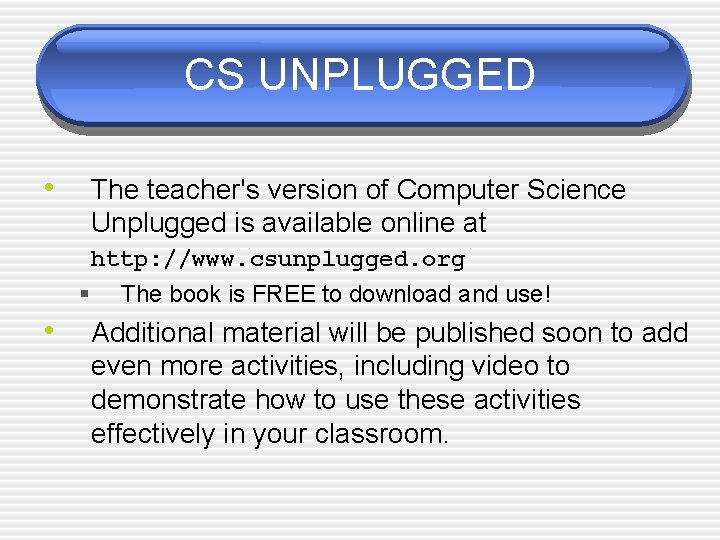 CS UNPLUGGED

• The teacher's version of Computer Science Unplugged is available online at http://www.csunplugged.org

▪ The book is FREE to download and use!

• Additional material will be published soon to add even more activities, including video to demonstrate how to use these activities effectively in your classroom.